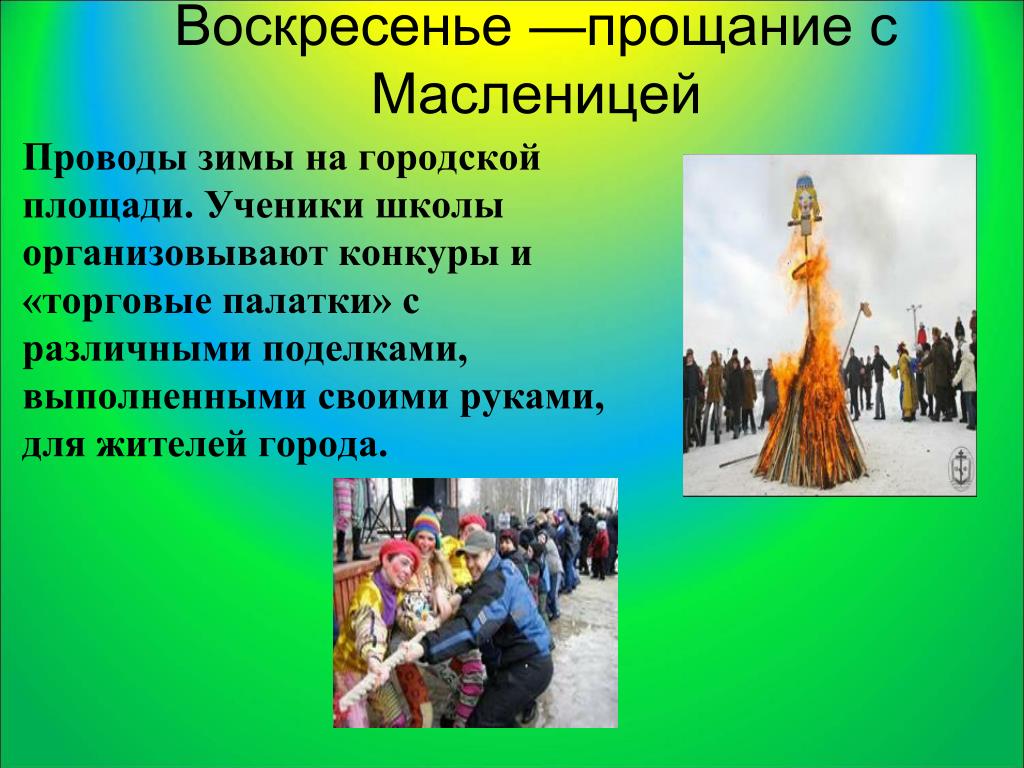 Воскресенье —прощание с Масленицей

Проводы зимы на городской площади. Ученики школы организовывают конкуры и «торговые палатки» с различными поделками, выполненными своими руками, для жителей города.